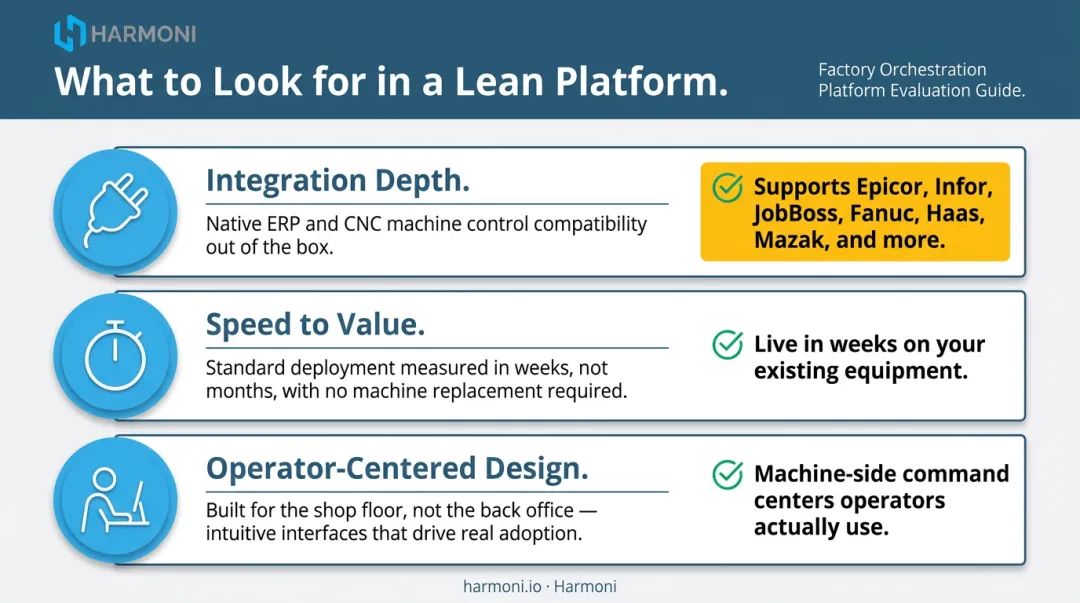 HARMONI

What to Look for in a Lean Platform.

Factory Orchestration Platform Evaluation Guide.

Integration Depth.

Native ERP and CNC machine control compatibility out of the box.

Supports Epicor, Infor, JobBoss, Fanuc, Haas, Mazak, and more.

Speed to Value.

Standard deployment measured in weeks, not months, with no machine replacement required.

Live in weeks on your existing equipment.

Operator-Centered Design.

Built for the shop floor, not the back office — intuitive interfaces that drive real adoption.

Machine-side command centers operators actually use.

harmoni.io · Harmoni